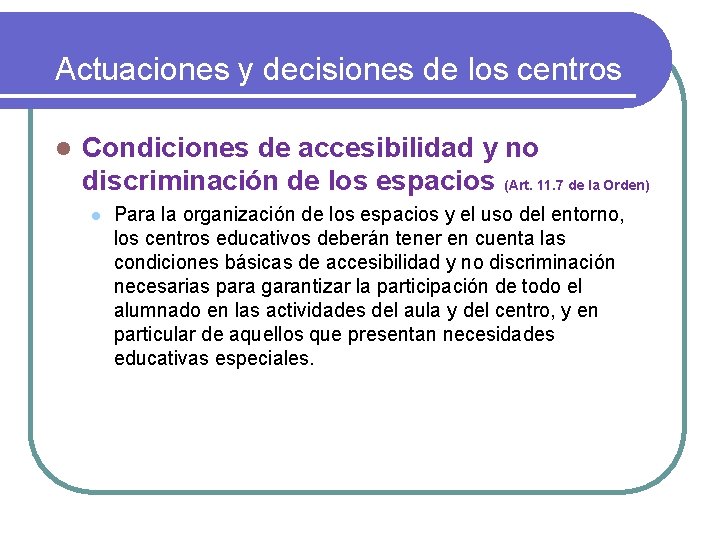 Actuaciones y decisiones de los centros

Condiciones de accesibilidad y no discriminación de los espacios (Art. 11.7 de la Orden)

Para la organización de los espacios y el uso del entorno, los centros educativos deberán tener en cuenta las condiciones básicas de accesibilidad y no discriminación necesarias para garantizar la participación de todo el alumnado en las actividades del aula y del centro, y en particular de aquellos que presentan necesidades educativas especiales.